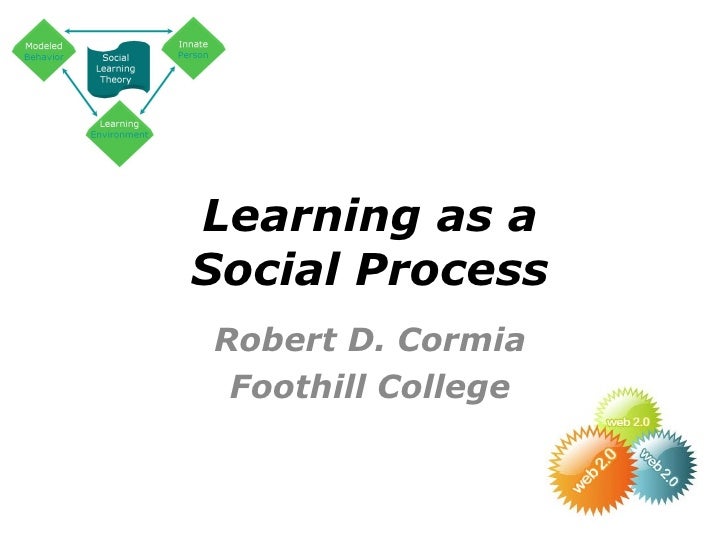 Modeled Behavior

Social Learning Theory

Innate Person

Learning Environment

Learning as a Social Process

Robert D. Cormia
Foothill College

web 2.0

web 2.0

web 2.0